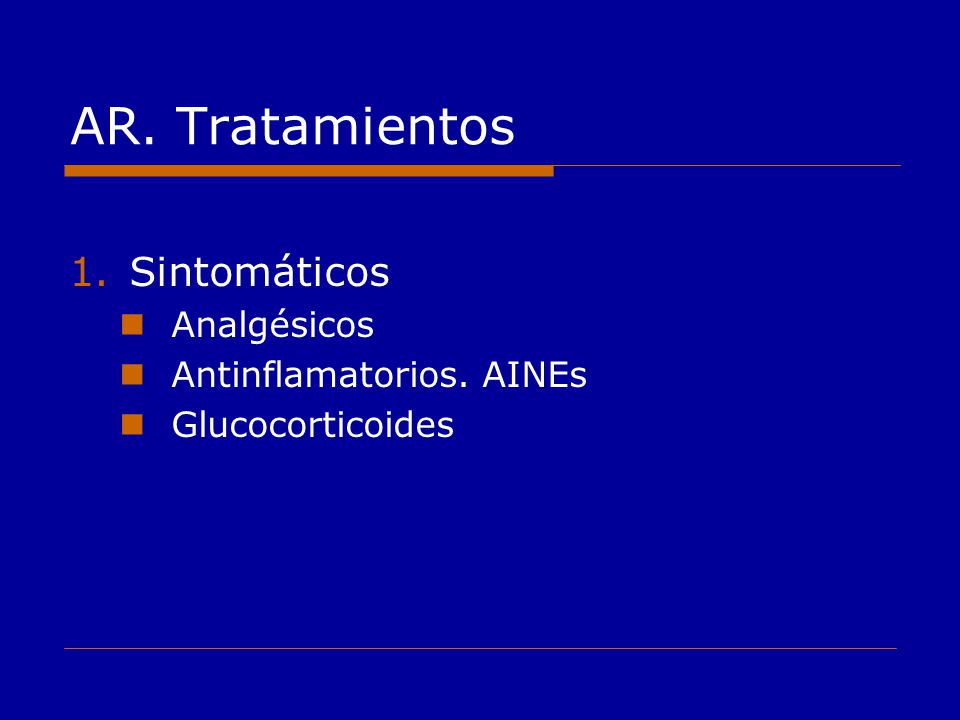 AR. Tratamientos

1. Sintomáticos
- Analgésicos
- Antinflamatorios. AINEs
- Glucocorticoides